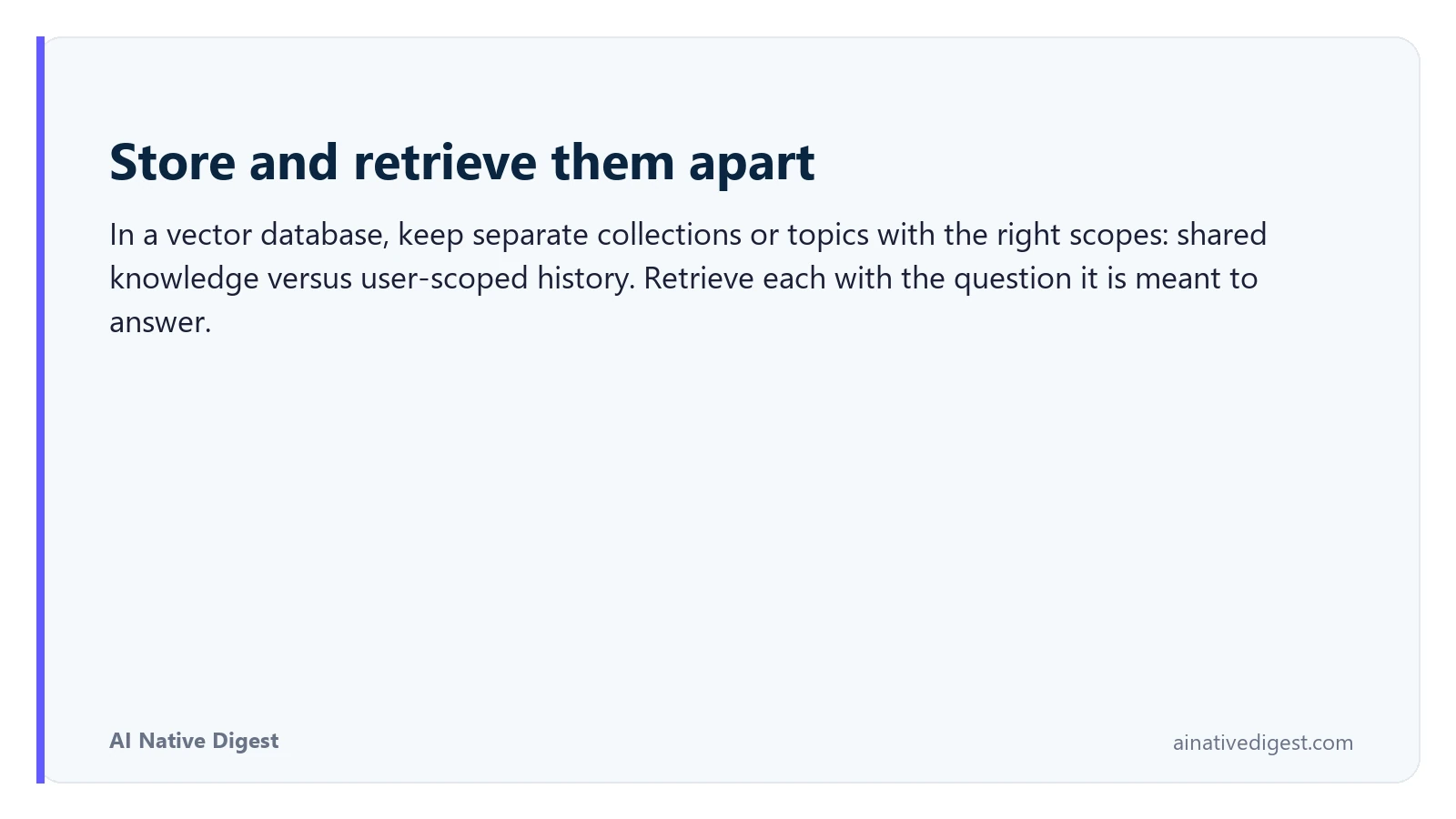 Store and retrieve them apart

In a vector database, keep separate collections or topics with the right scopes: shared knowledge versus user-scoped history. Retrieve each with the question it is meant to answer.

AI Native Digest

ainativedigest.com